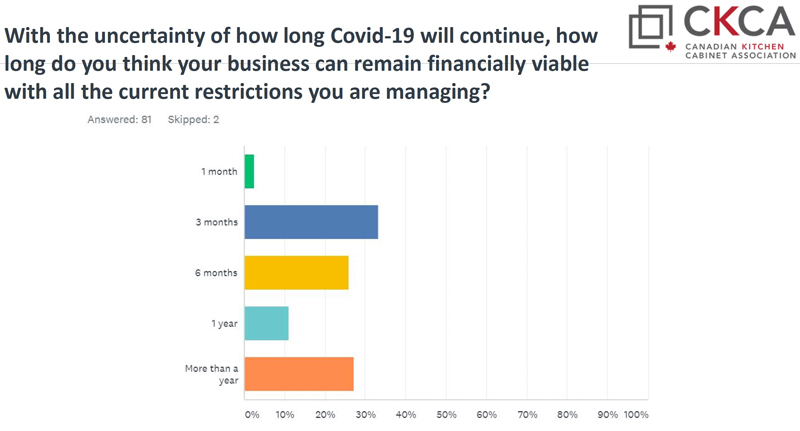 With the uncertainty of how long Covid-19 will continue, how long do you think your business can remain financially viable with all the current restrictions you are managing?

CKCA
CANADIAN KITCHEN CABINET ASSOCIATION

Answered: 81 Skipped: 2

1 month

3 months

6 months

1 year

More than a year

0% 10% 20% 30% 40% 50% 60% 70% 80% 90% 100%